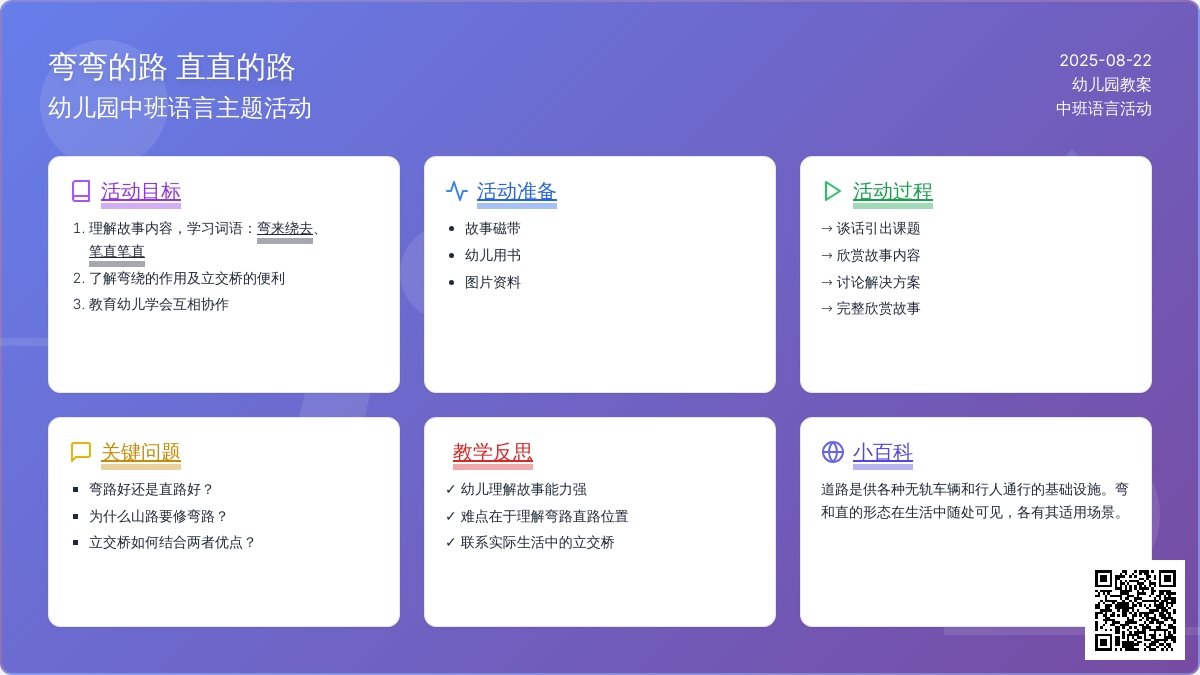 弯弯的路 直直的路
幼儿园中班语言主题活动

2025-08-22
幼儿园教案
中班语言活动

活动目标

1. 理解故事内容，学习词语：弯来绕去、笔直笔直
2. 了解弯绕的作用及立交桥的便利
3. 教育幼儿学会互相协作

活动准备

- 故事磁带
- 幼儿用书
- 图片资料

活动过程

→ 谈话引出课题
→ 欣赏故事内容
→ 讨论解决方案
→ 完整欣赏故事

关键问题

- 弯路好还是直路好？
- 为什么山路要修弯路？
- 立交桥如何结合两者优点？

教学反思

✓ 幼儿理解故事能力强
✓ 难点在于理解弯路直路位置
✓ 联系实际生活中的立交桥

小百科

道路是供各种无轨车辆和行人通行的基础设施。弯和直的形态在生活中随处可见，各有其适用场景。